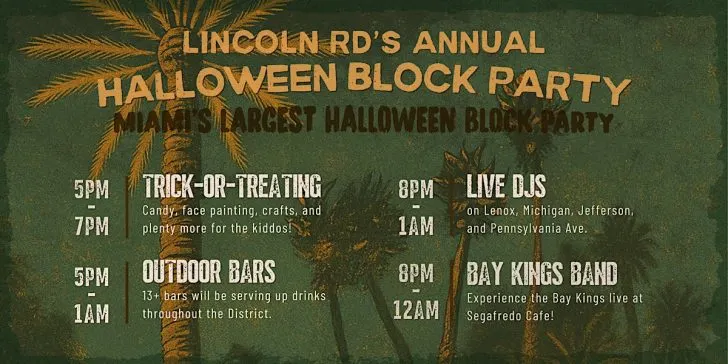 LINCOLN RD'S ANNUAL
HALLOWEEN BLOCK PARTY
MIAMI'S LARGEST HALLOWEEN BLOCK PARTY

5PM - 7PM
TRICK-OR-TREATING
Candy, face painting, crafts, and plenty more for the kiddos!

5PM - 1AM
OUTDOOR BARS
13+ bars will be serving up drinks throughout the District.

8PM - 1AM
LIVE DJS
on Lenox, Michigan, Jefferson, and Pennsylvania Ave.

8PM - 12AM
BAY KINGS BAND
Experience the Bay Kings live at Segafredo Cafe!